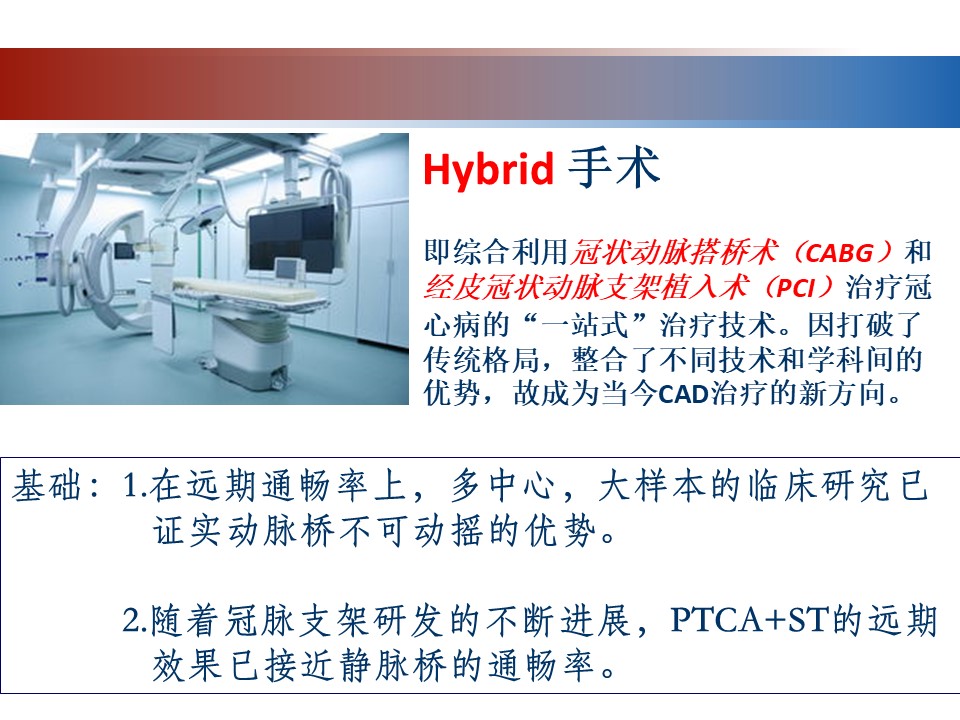 Hybrid 手术

即综合利用冠状动脉搭桥术（CABG）和经皮冠状动脉支架植入术（PCI）治疗冠心病的“一站式”治疗技术。因打破了传统格局，整合了不同技术和学科间的优势，故成为当今CAD治疗的新方向。

基础：1.在远期通畅率上，多中心，大样本的临床研究已证实动脉桥不可动摇的优势。

2.随着冠脉支架研发的不断进展，PTCA+ST的远期效果已接近静脉桥的通畅率。